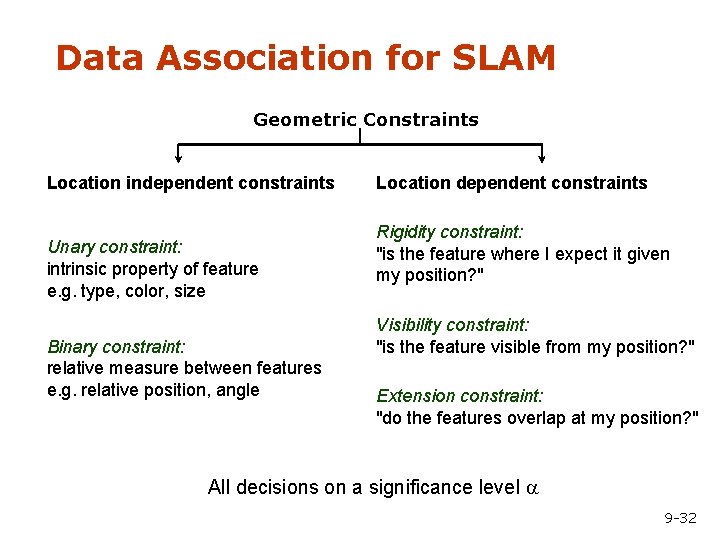 Data Association for SLAM

Geometric Constraints

Location independent constraints

Unary constraint:
intrinsic property of feature
e.g. type, color, size

Binary constraint:
relative measure between features
e.g. relative position, angle

Location dependent constraints

Rigidity constraint:
"is the feature where I expect it given my position?"

Visibility constraint:
"is the feature visible from my position?"

Extension constraint:
"do the features overlap at my position?"

All decisions on a significance level $\alpha$

9-32